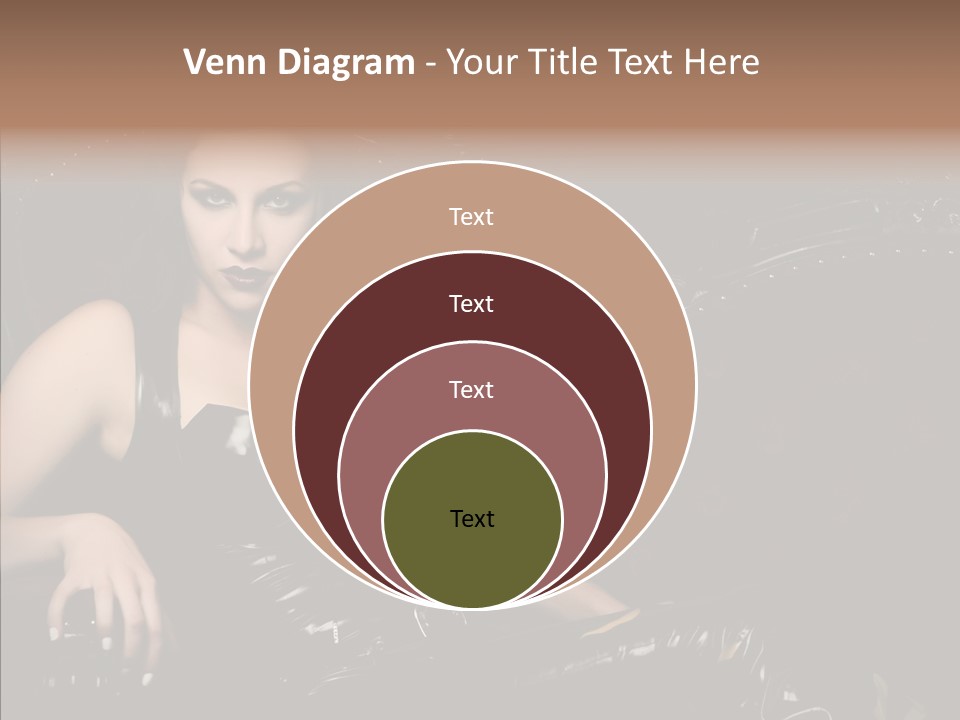 Venn Diagram - Your Title Text Here

Text

Text

Text

Text